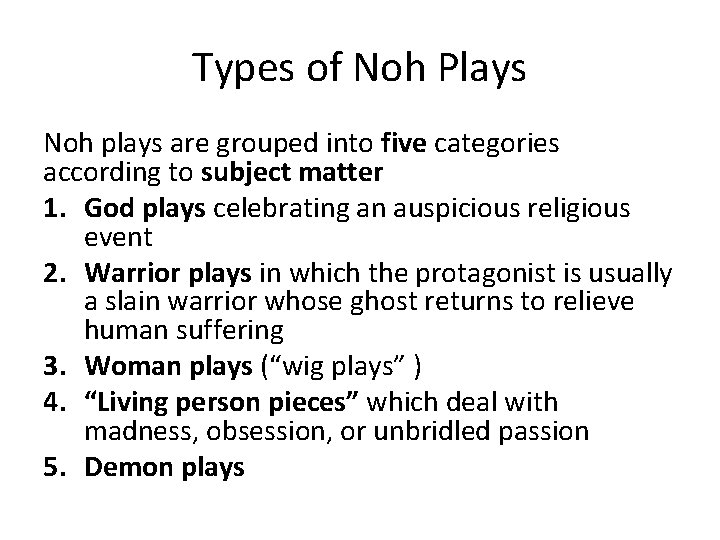 Types of Noh Plays

Noh plays are grouped into five categories according to subject matter

1. God plays celebrating an auspicious religious event
2. Warrior plays in which the protagonist is usually a slain warrior whose ghost returns to relieve human suffering
3. Woman plays (“wig plays” )
4. “Living person pieces” which deal with madness, obsession, or unbridled passion
5. Demon plays